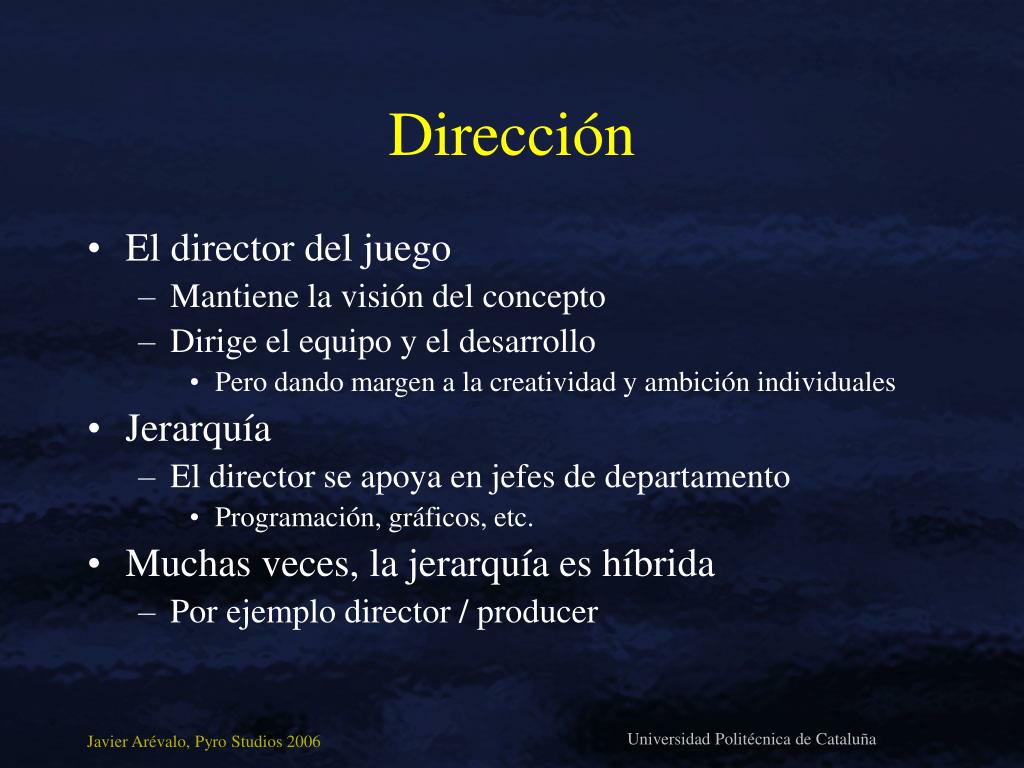 Dirección

• El director del juego
  – Mantiene la visión del concepto
  – Dirige el equipo y el desarrollo
    • Pero dando margen a la creatividad y ambición individuales
• Jerarquía
  – El director se apoya en jefes de departamento
    • Programación, gráficos, etc.
• Muchas veces, la jerarquía es híbrida
  – Por ejemplo director / producer

Javier Arévalo, Pyro Studios 2006

Universidad Politécnica de Cataluña